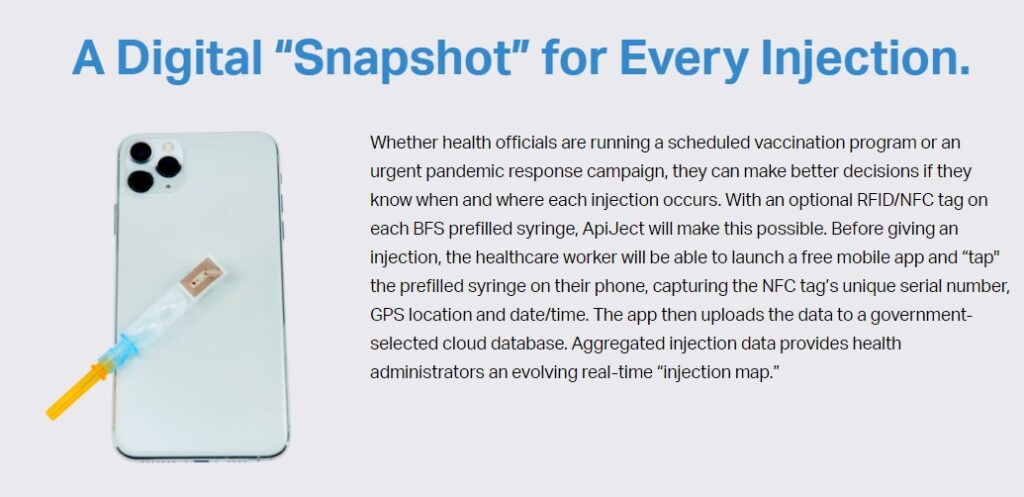 A Digital “Snapshot” for Every Injection.

Whether health officials are running a scheduled vaccination program or an urgent pandemic response campaign, they can make better decisions if they know when and where each injection occurs. With an optional RFID/NFC tag on each BFS prefilled syringe, ApiJect will make this possible. Before giving an injection, the healthcare worker will be able to launch a free mobile app and “tap" the prefilled syringe on their phone, capturing the NFC tag’s unique serial number, GPS location and date/time. The app then uploads the data to a government-selected cloud database. Aggregated injection data provides health administrators an evolving real-time “injection map.”